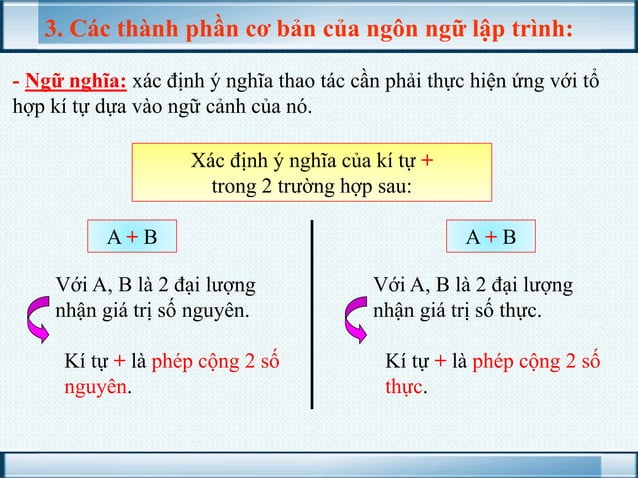 3. Các thành phần cơ bản của ngôn ngữ lập trình:

- Ngữ nghĩa: xác định ý nghĩa thao tác cần phải thực hiện ứng với tổ hợp kí tự dựa vào ngữ cảnh của nó.

Xác định ý nghĩa của kí tự +
trong 2 trường hợp sau:

A + B

Với A, B là 2 đại lượng nhận giá trị số nguyên.

Kí tự + là phép cộng 2 số nguyên.

A + B

Với A, B là 2 đại lượng nhận giá trị số thực.

Kí tự + là phép cộng 2 số thực.